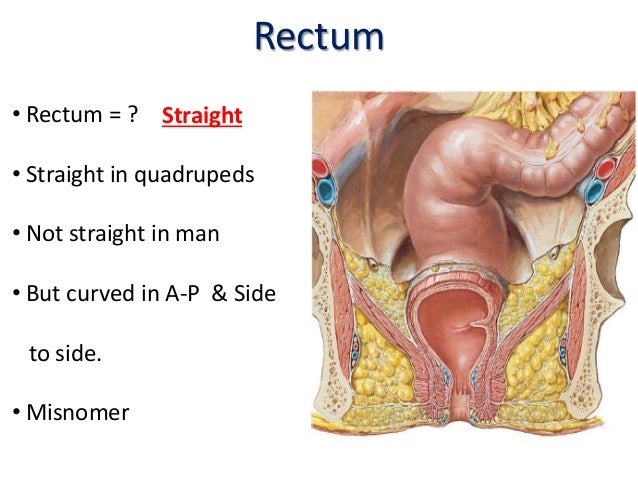 Rectum

• Rectum = ? Straight

• Straight in quadrupeds

• Not straight in man

• But curved in A-P & Side to side.

• Misnomer